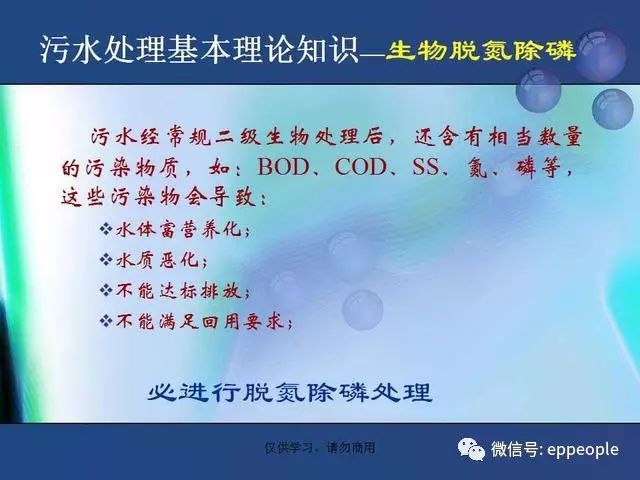 污水处理基本理论知识—生物脱氮除磷

污水经常规二级生物处理后，还含有相当数量的污染物质，如：BOD、COD、SS、氮、磷等，这些污染物会导致：

❖水体富营养化；
❖水质恶化；
❖不能达标排放；
❖不能满足回用要求；

必进行脱氮除磷处理

仅供学习，请勿商用

微信号: eppeople